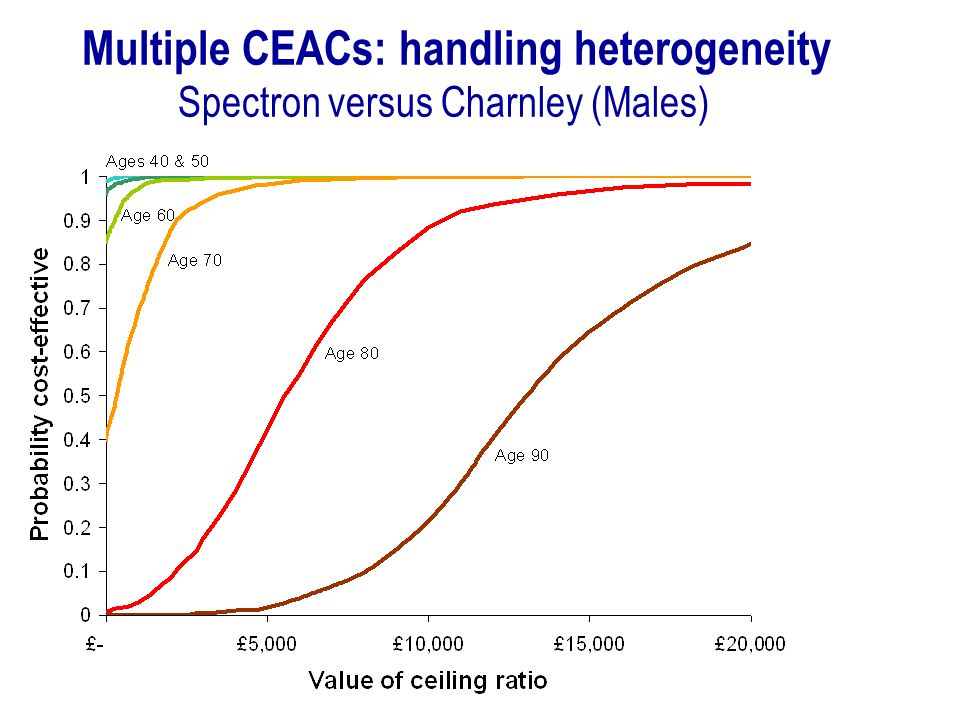 Multiple CEACs: handling heterogeneity
Spectron versus Charnley (Males)

Ages 40 & 50
Age 60
Age 70
Age 80
Age 90

Probability cost-effective
1
0.9
0.8
0.7
0.6
0.5
0.4
0.3
0.2
0.1
0

£-
£5,000
£10,000
£15,000
£20,000

Value of ceiling ratio